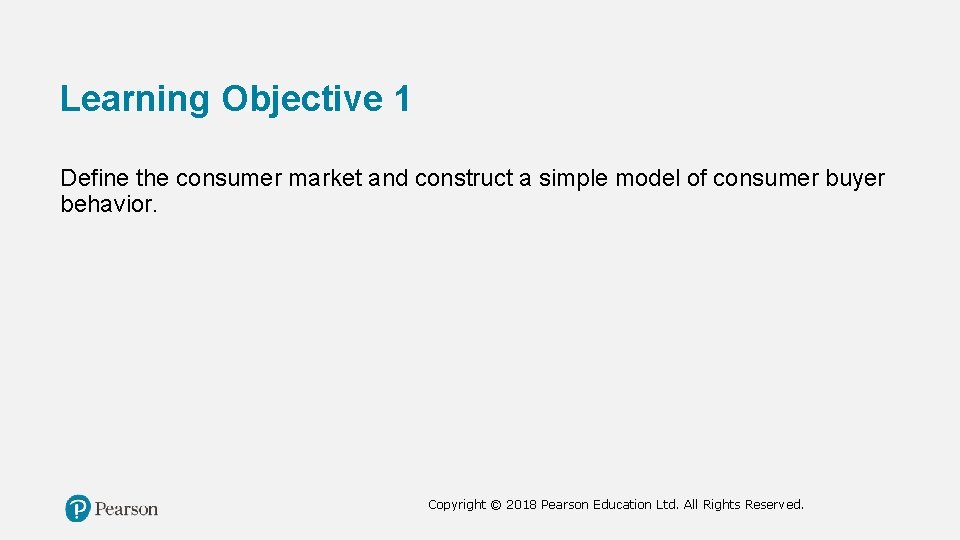 Learning Objective 1

Define the consumer market and construct a simple model of consumer buyer behavior.

Pearson

Copyright © 2018 Pearson Education Ltd. All Rights Reserved.